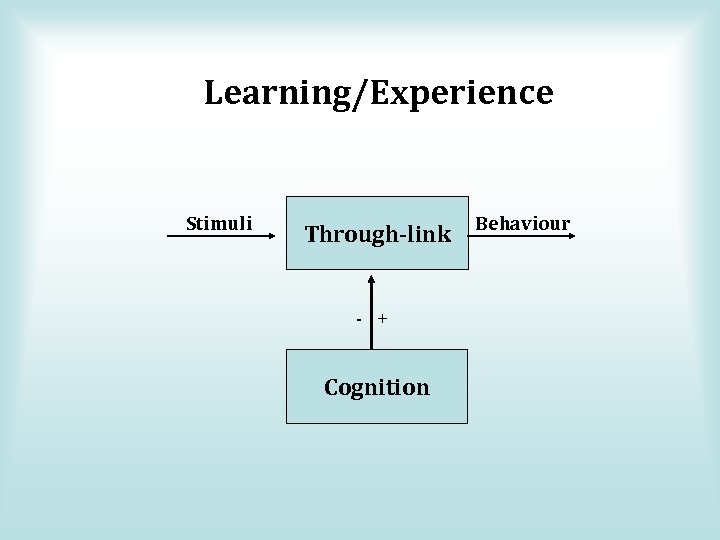 Learning/Experience

Stimuli

Through-link

Behaviour

- +

Cognition